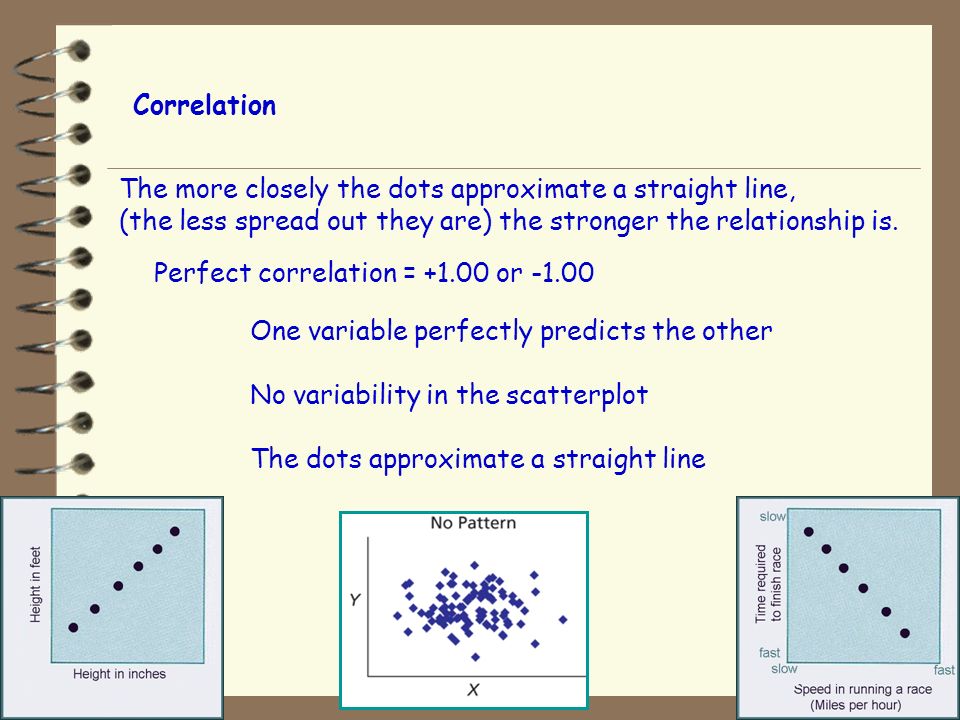 Correlation

The more closely the dots approximate a straight line, (the less spread out they are) the stronger the relationship is.

Perfect correlation = +1.00 or -1.00

One variable perfectly predicts the other

No variability in the scatterplot

The dots approximate a straight line

Height in feet

Height in inches

No Pattern

Y

X

slow

Time required to finish race

fast

slow

fast

Speed in running a race (Miles per hour)